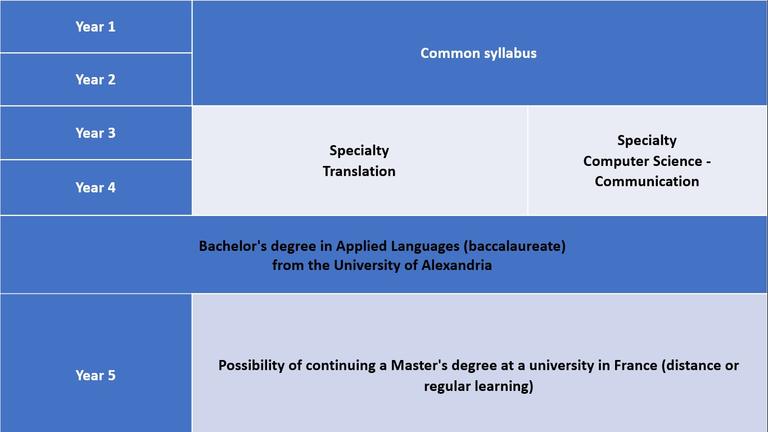 | Year 1 | Common syllabus | |
|---|---|---|
| Year 2 | | |
| Year 3 | Specialty Translation | Specialty Computer Science - Communication |
| Year 4 | | |
| Bachelor's degree in Applied Languages (baccalaureate) from the University of Alexandria | | |
| Year 5 | Possibility of continuing a Master's degree at a university in France (distance or regular learning) | |